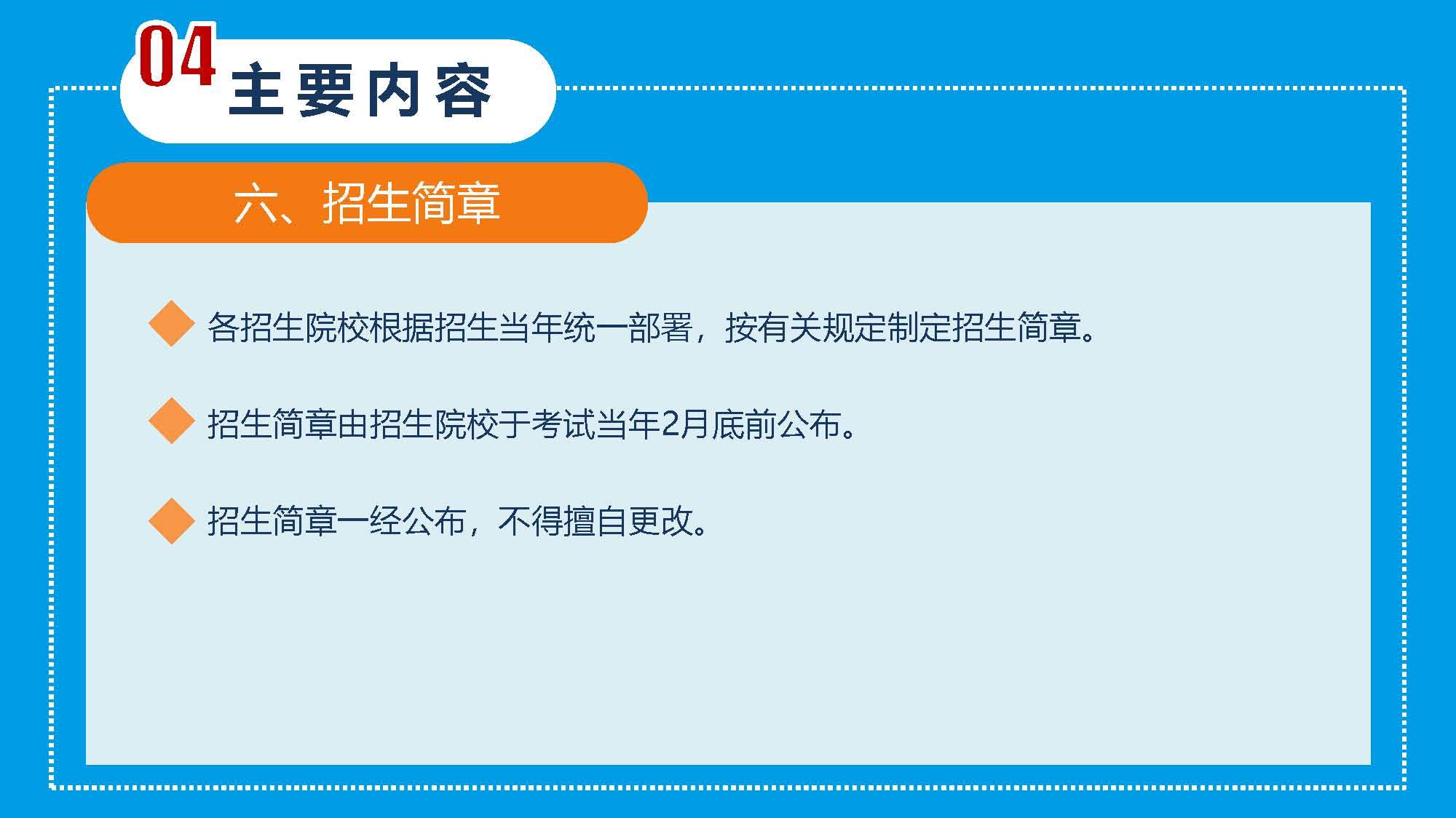 04 主要内容

六、招生简章

各招生院校根据招生当年统一部署，按有关规定制定招生简章。

招生简章由招生院校于考试当年2月底前公布。

招生简章一经公布，不得擅自更改。